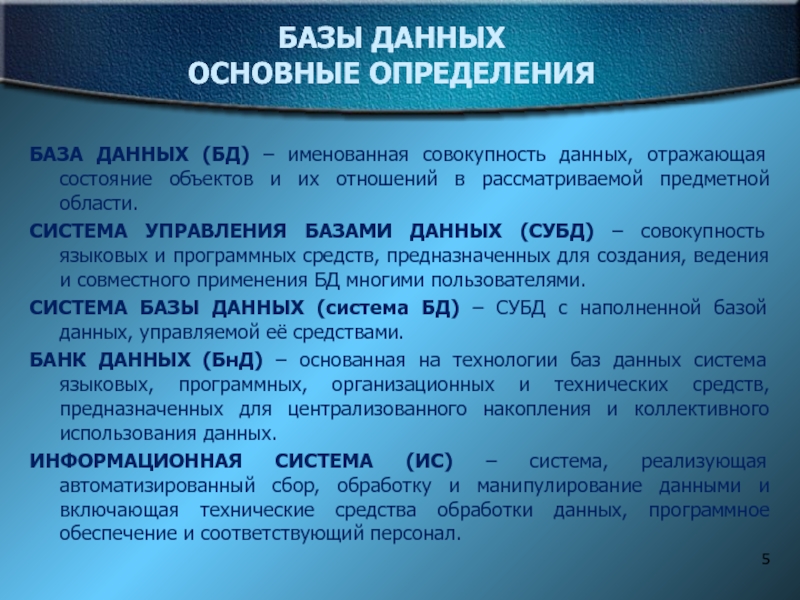 БАЗЫ ДАННЫХ
ОСНОВНЫЕ ОПРЕДЕЛЕНИЯ

БАЗА ДАННЫХ (БД) – именованная совокупность данных, отражающая состояние объектов и их отношений в рассматриваемой предметной области.

СИСТЕМА УПРАВЛЕНИЯ БАЗАМИ ДАННЫХ (СУБД) – совокупность языковых и программных средств, предназначенных для создания, ведения и совместного применения БД многими пользователями.

СИСТЕМА БАЗЫ ДАННЫХ (система БД) – СУБД с наполненной базой данных, управляемой её средствами.

БАНК ДАННЫХ (БнД) – основанная на технологии баз данных система языковых, программных, организационных и технических средств, предназначенных для централизованного накопления и коллективного использования данных.

ИНФОРМАЦИОННАЯ СИСТЕМА (ИС) – система, реализующая автоматизированный сбор, обработку и манипулирование данными и включающая технические средства обработки данных, программное обеспечение и соответствующий персонал.

5